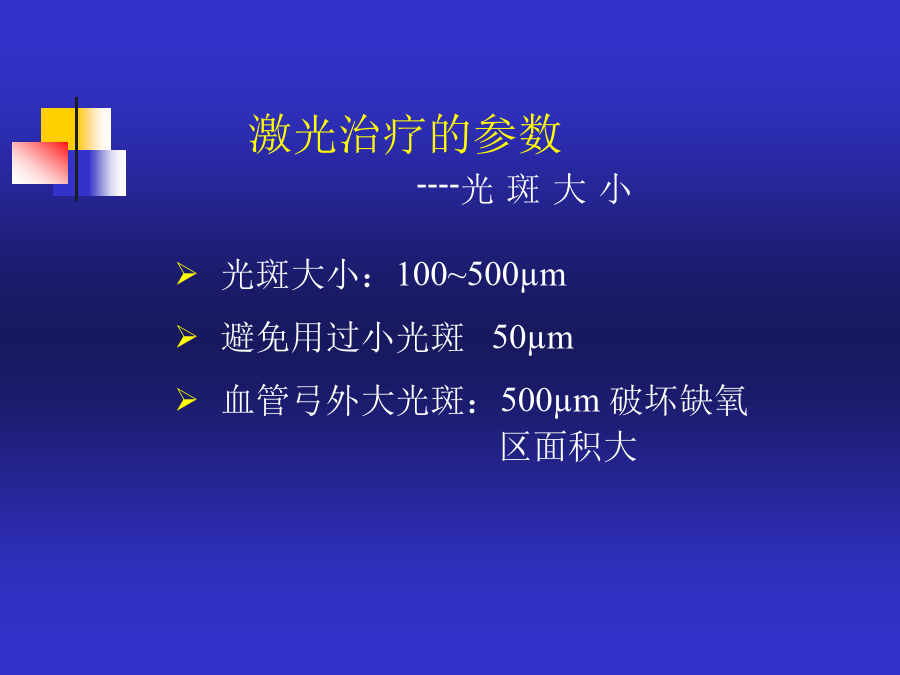 激光治疗的参数

----光 斑 大 小

➢ 光斑大小：100~500µm

➢ 避免用过小光斑 50µm

➢ 血管弓外大光斑：500µm 破坏缺氧区面积大